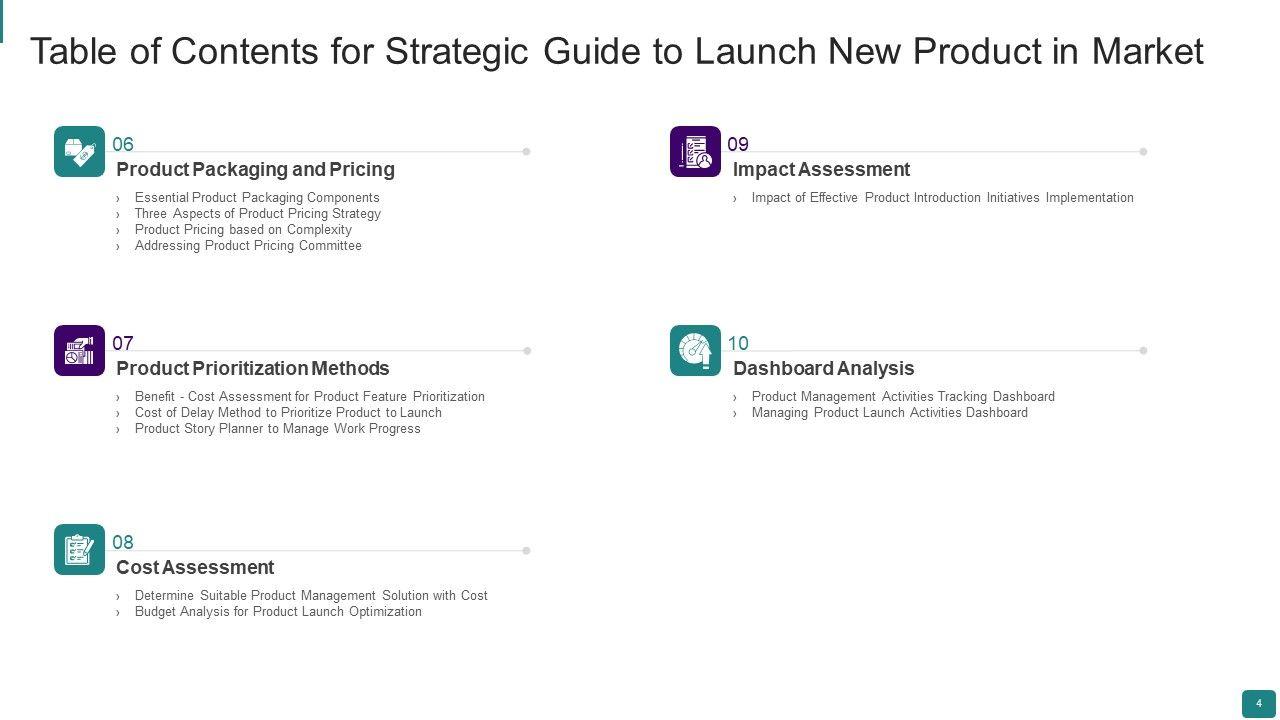 Table of Contents for Strategic Guide to Launch New Product in Market

06
Product Packaging and Pricing
› Essential Product Packaging Components
› Three Aspects of Product Pricing Strategy
› Product Pricing based on Complexity
› Addressing Product Pricing Committee

07
Product Prioritization Methods
› Benefit - Cost Assessment for Product Feature Prioritization
› Cost of Delay Method to Prioritize Product to Launch
› Product Story Planner to Manage Work Progress

08
Cost Assessment
› Determine Suitable Product Management Solution with Cost
› Budget Analysis for Product Launch Optimization

09
Impact Assessment
› Impact of Effective Product Introduction Initiatives Implementation

10
Dashboard Analysis
› Product Management Activities Tracking Dashboard
› Managing Product Launch Activities Dashboard

4